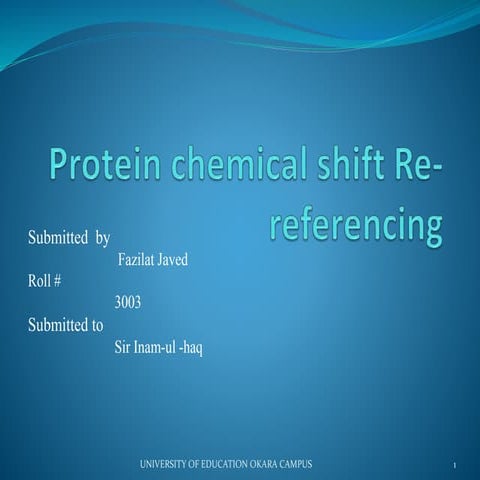 Protein chemical shift Re-referencing

Submitted by
Fazilat Javed
Roll #
3003
Submitted to
Sir Inam-ul -haq

UNIVERSITY OF EDUCATION OKARA CAMPUS

1